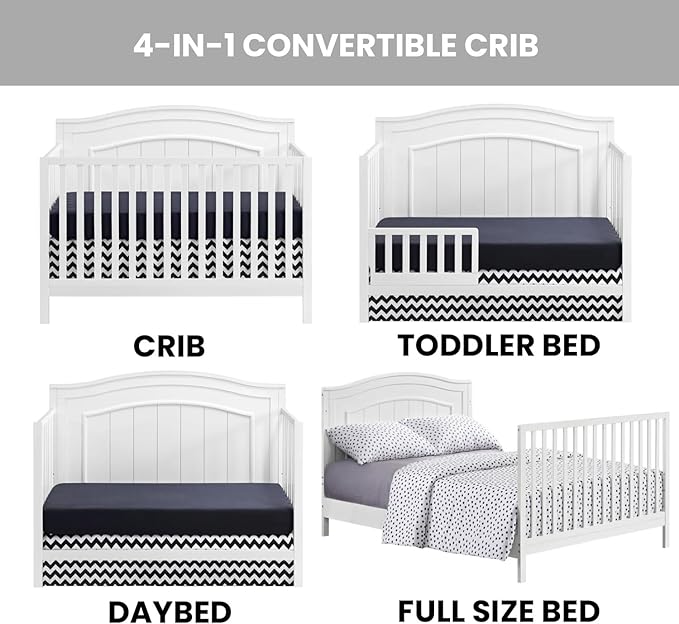 4-IN-1 CONVERTIBLE CRIB

CRIB

TODDLER BED

DAYBED

FULL SIZE BED